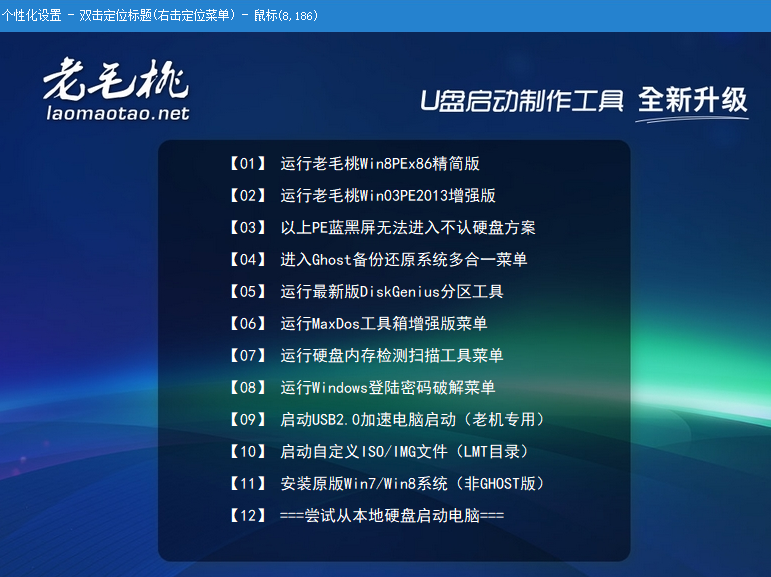 个性化设置 - 双击定位标题(右击定位菜单) - 鼠标(8,186)

老毛桃
laomaotao.net

U盘启动制作工具 全新升级

【01】 运行老毛桃Win8PEx86精简版
【02】 运行老毛桃Win03PE2013增强版
【03】 以上PE蓝黑屏无法进入不认硬盘方案
【04】 进入Ghost备份还原系统多合一菜单
【05】 运行最新版DiskGenius分区工具
【06】 运行MaxDos工具箱增强版菜单
【07】 运行硬盘内存检测扫描工具菜单
【08】 运行Windows登陆密码破解菜单
【09】 启动USB2.0加速电脑启动（老机专用）
【10】 启动自定义ISO/IMG文件（LMT目录）
【11】 安装原版Win7/Win8系统（非GHOST版）
【12】 ===尝试从本地硬盘启动电脑===